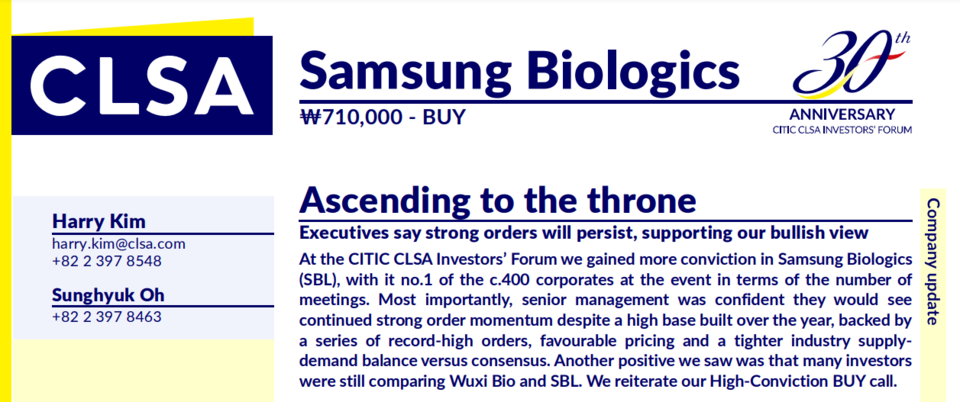 CLSA

Samsung Biologics

₩710,000 - BUY

30th
ANNIVERSARY
CITIC CLSA INVESTORS' FORUM

Harry Kim
harry.kim@clsa.com
+82 2 397 8548

Sunghyuk Oh
+82 2 397 8463

Ascending to the throne

Executives say strong orders will persist, supporting our bullish view

At the CITIC CLSA Investors' Forum we gained more conviction in Samsung Biologics (SBL), with it no.1 of the c.400 corporates at the event in terms of the number of meetings. Most importantly, senior management was confident they would see continued strong order momentum despite a high base built over the year, backed by a series of record-high orders, favourable pricing and a tighter industry supply-demand balance versus consensus. Another positive we saw was that many investors were still comparing Wuxi Bio and SBL. We reiterate our High-Conviction BUY call.

Company update